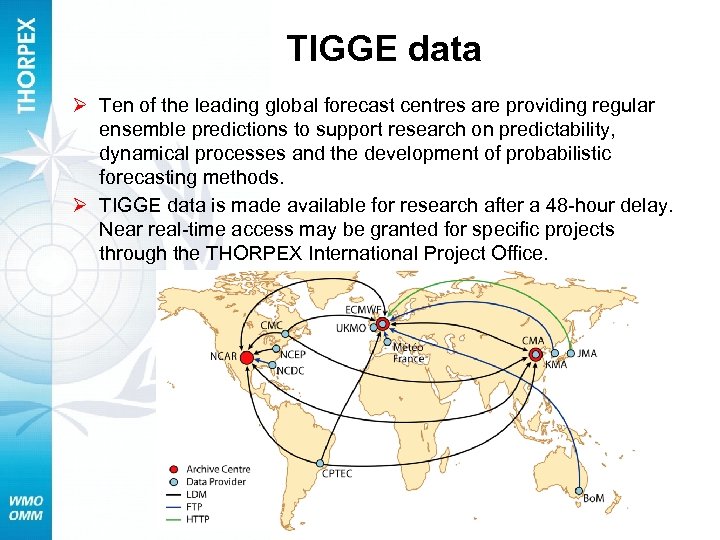 THORPEX

TIGGE data

➢ Ten of the leading global forecast centres are providing regular ensemble predictions to support research on predictability, dynamical processes and the development of probabilistic forecasting methods.

➢ TIGGE data is made available for research after a 48-hour delay. Near real-time access may be granted for specific projects through the THORPEX International Project Office.

ECMWF
CMC
UKMO
NCEP
NCAR
NCDC
Meteo France
CMA
KMA
JMA
CPTEC
BoM

Archive Centre
Data Provider
LDM
FTP
HTTP

WMO
OMM